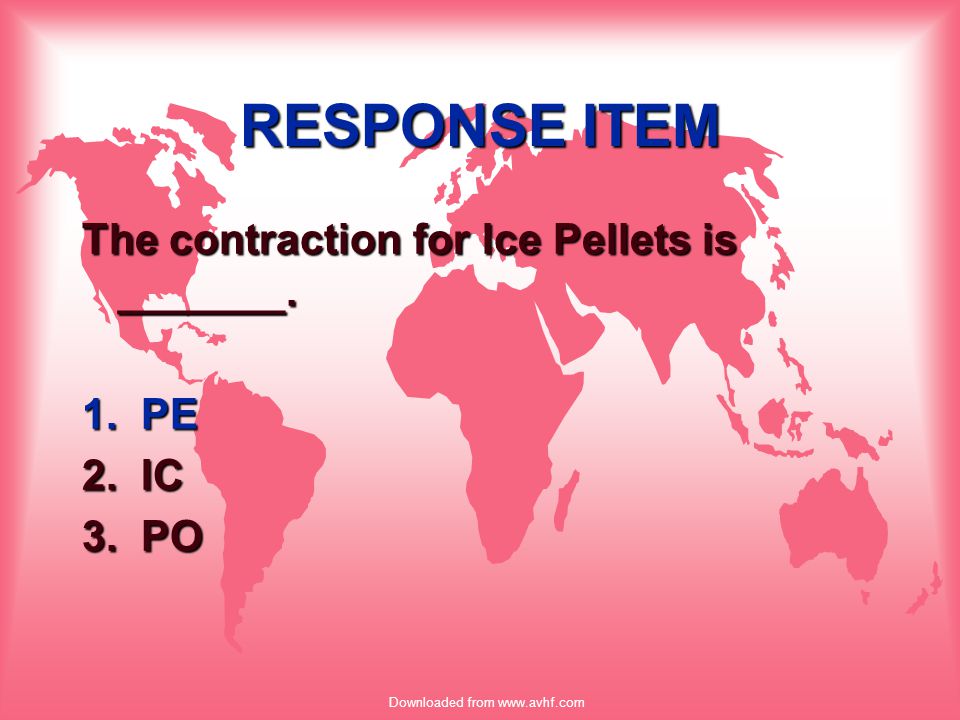 RESPONSE ITEM

The contraction for Ice Pellets is _______.

1. PE
2. IC
3. PO

Downloaded from www.avhf.com